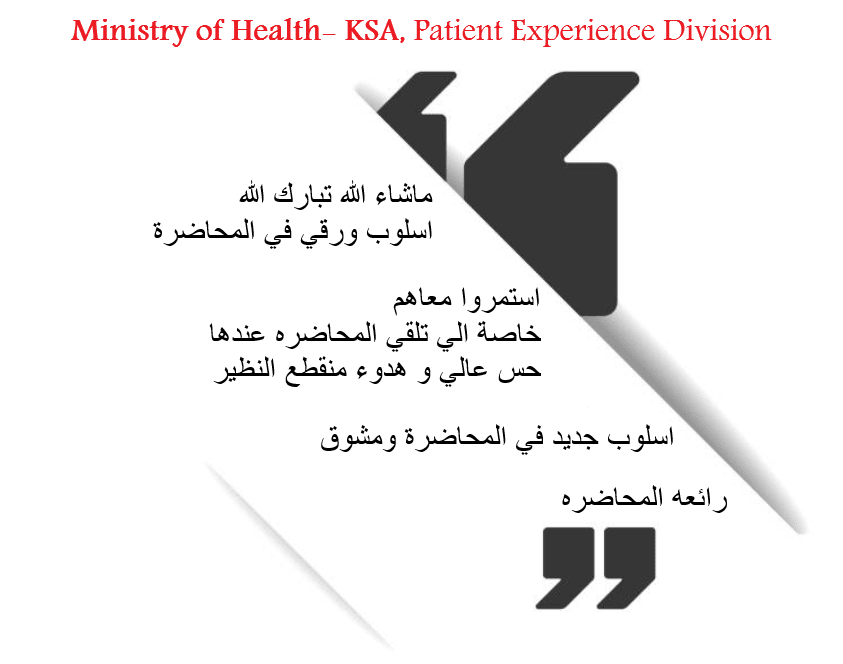 Ministry of Health- KSA, Patient Experience Division

ماشاء الله تبارك الله
اسلوب ورقي في المحاضرة

استمروا معاهم
خاصة الي تلقي المحاضره عندها
حس عالي و هدوء منقطع النظير

اسلوب جديد في المحاضرة ومشوق

رائعه المحاضره